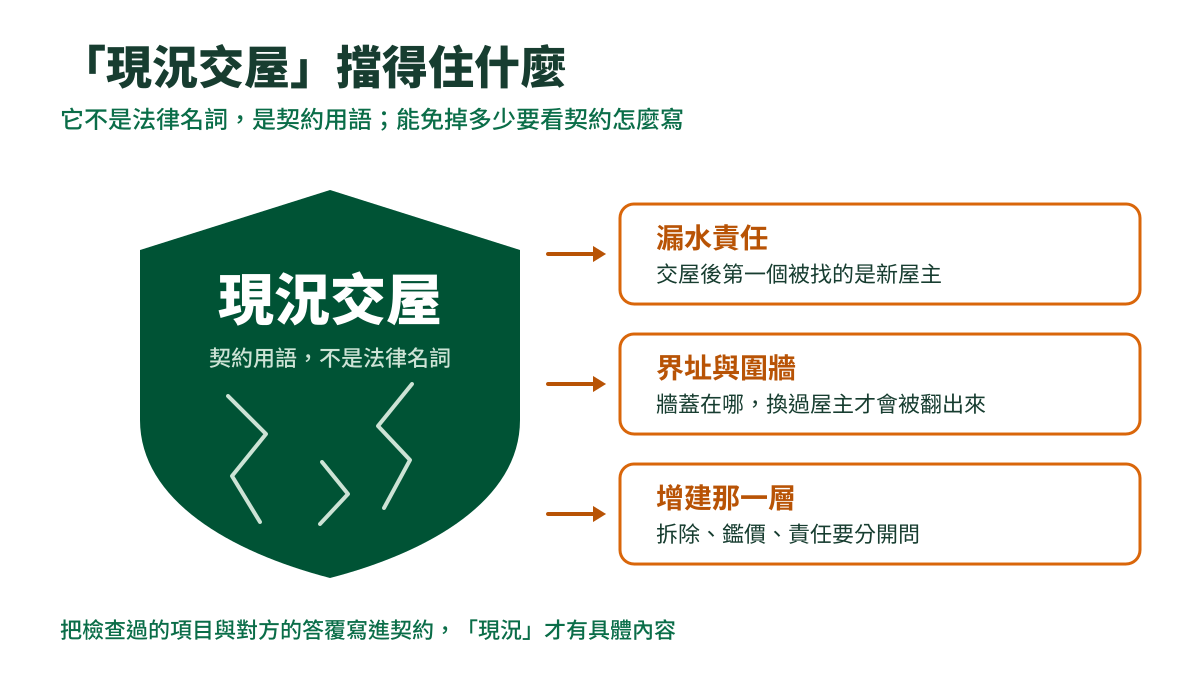 「現況交屋」擋得住什麼

它不是法律名詞，是契約用語；能免掉多少要看契約怎麼寫

現況交屋

契約用語，不是法律名詞

漏水責任

交屋後第一個被找的是新屋主

界址與圍牆

牆蓋在哪，換過屋主才會被翻出來

增建那一層

拆除、鑑價、責任要分開問

把檢查過的項目與對方的答覆寫進契約，「現況」才有具體內容